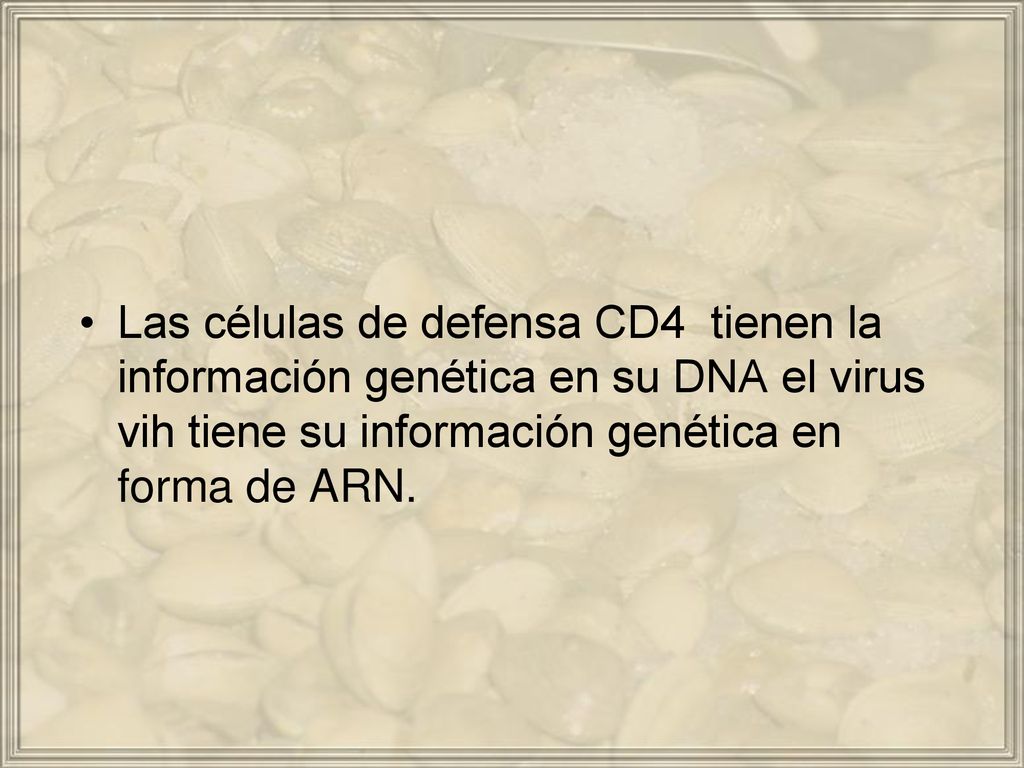 • Las células de defensa CD4 tienen la información genética en su DNA el virus vih tiene su información genética en forma de ARN.